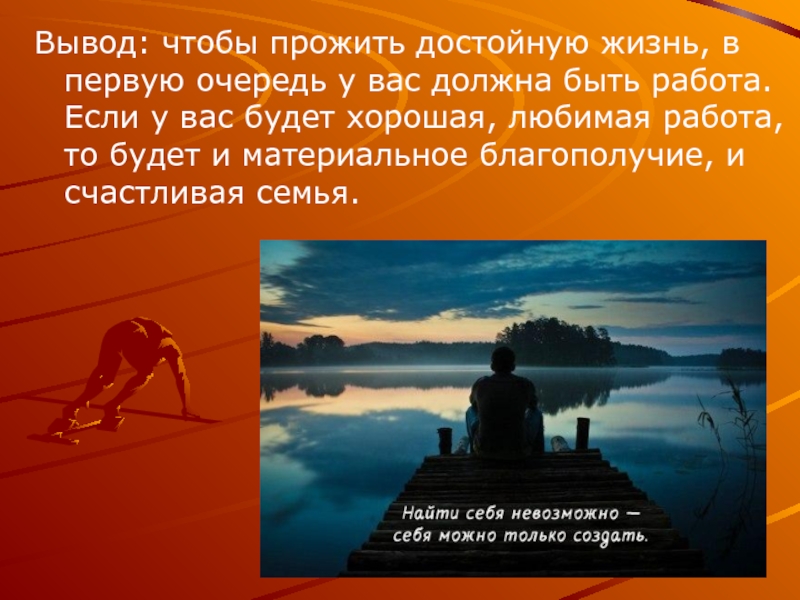 Вывод: чтобы прожить достойную жизнь, в первую очередь у вас должна быть работа. Если у вас будет хорошая, любимая работа, то будет и материальное благополучие, и счастливая семья.

Найти себя невозможно — себя можно только создать.